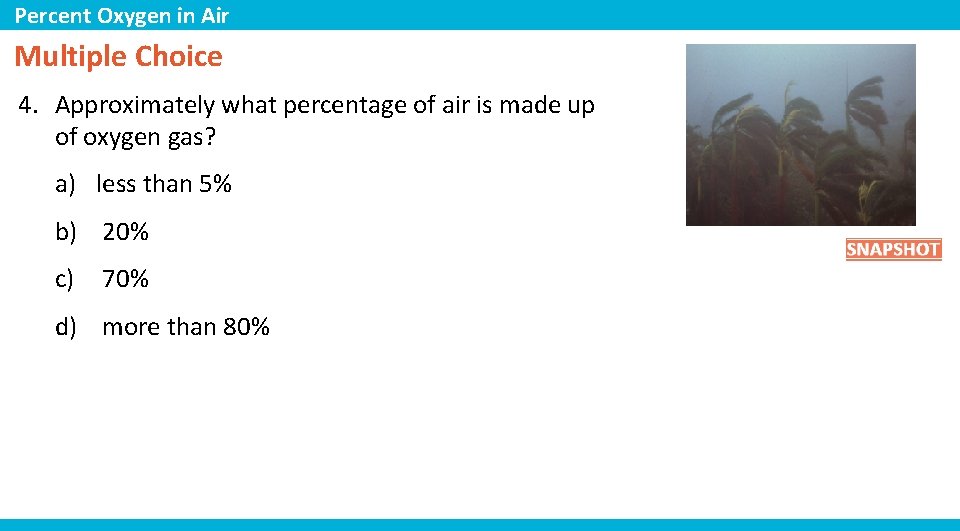 Percent Oxygen in Air

Multiple Choice

4. Approximately what percentage of air is made up of oxygen gas?

a) less than 5%

b) 20%

c) 70%

d) more than 80%

SNAPSHOT